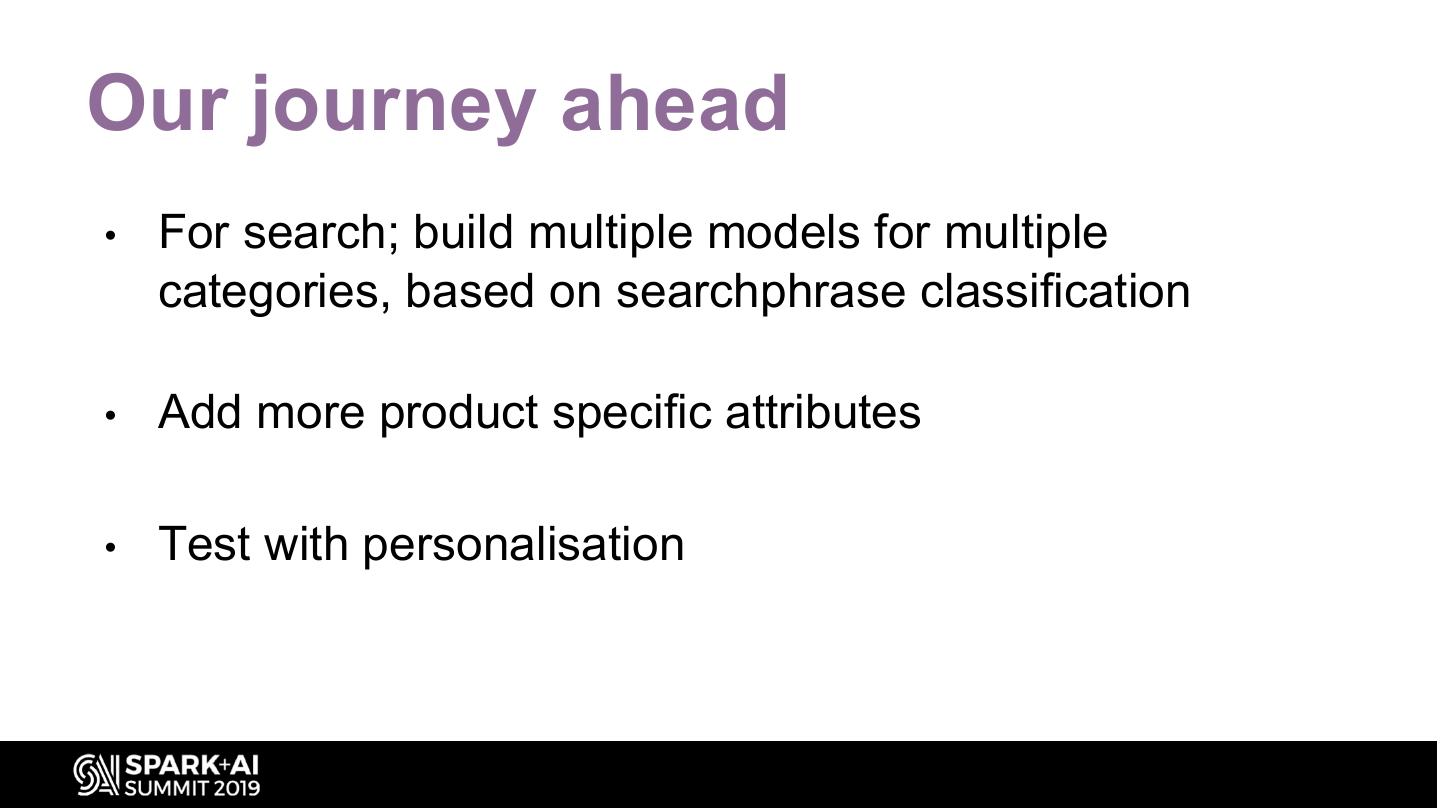 Our journey ahead

• For search; build multiple models for multiple categories, based on searchphrase classification

• Add more product specific attributes

• Test with personalisation

SPARK+AI SUMMIT 2019